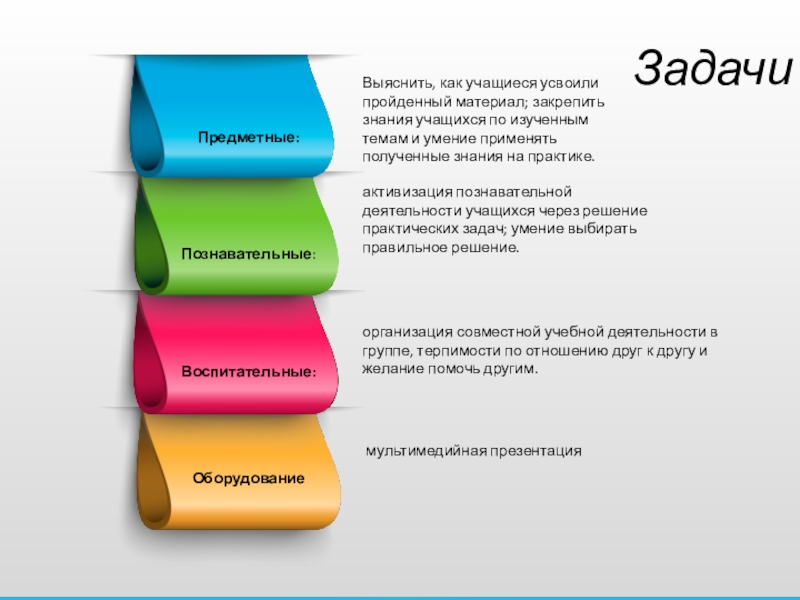 Задачи

Предметные:

Выяснить, как учащиеся усвоили пройденный материал; закрепить знания учащихся по изученным темам и умение применять полученные знания на практике.

Познавательные:

активизация познавательной деятельности учащихся через решение практических задач; умение выбирать правильное решение.

Воспитательные:

организация совместной учебной деятельности в группе, терпимости по отношению друг к другу и желание помочь другим.

Оборудование

мультимедийная презентация